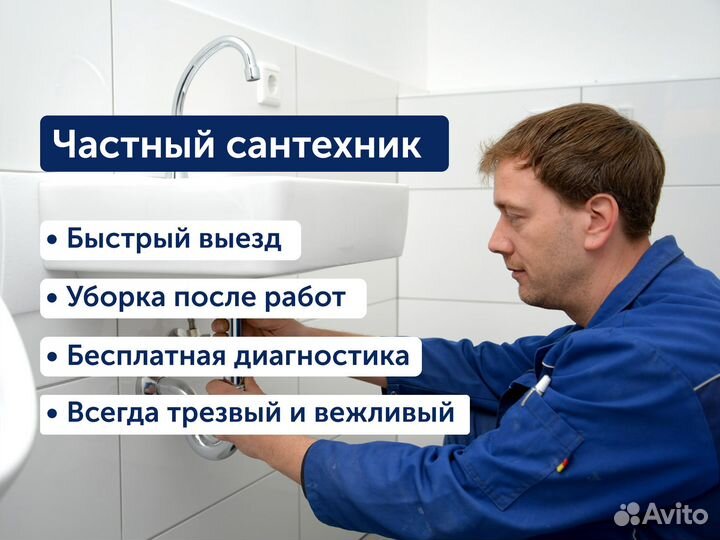 Частный сантехник

• Быстрый выезд

• Уборка после работ

• Бесплатная диагностика

• Всегда трезвый и вежливый

Avito